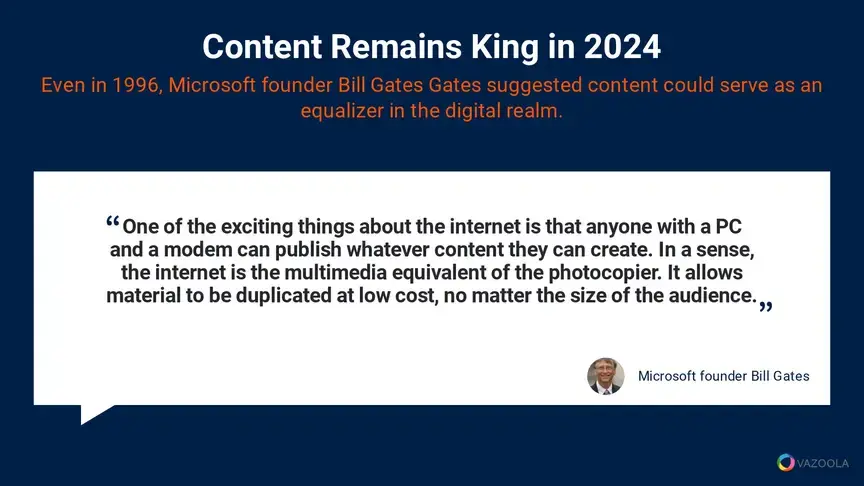 Content Remains King in 2024

Even in 1996, Microsoft founder Bill Gates Gates suggested content could serve as an equalizer in the digital realm.

“One of the exciting things about the internet is that anyone with a PC and a modem can publish whatever content they can create. In a sense, the internet is the multimedia equivalent of the photocopier. It allows material to be duplicated at low cost, no matter the size of the audience.”

Microsoft founder Bill Gates

VAZOOLA